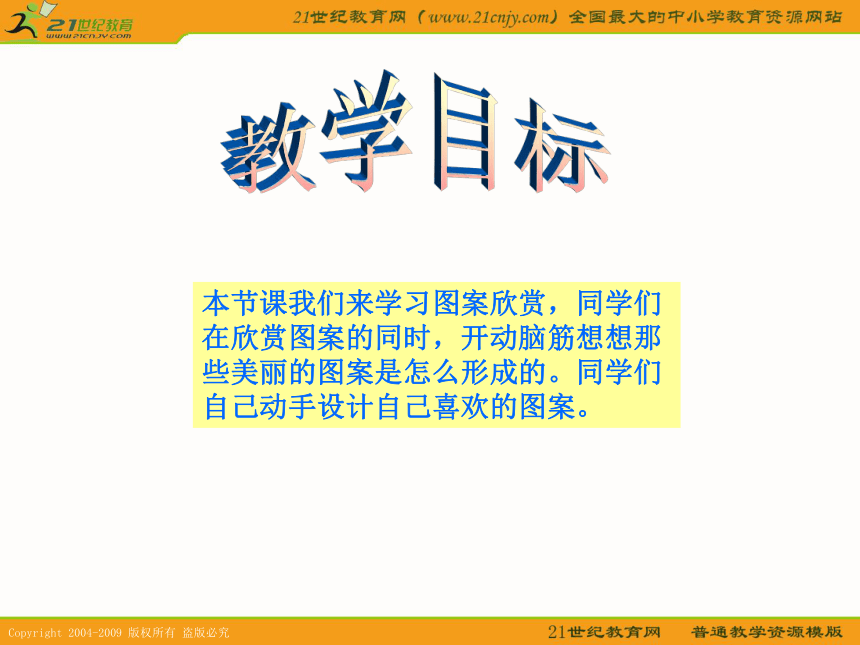 21世纪教育
www.21cnjy.com
21世纪教育网（www.21cnjy.com）全国最大的中小学教育资源网站

教学目标

本节课我们来学习图案欣赏，同学们在欣赏图案的同时，开动脑筋想想那些美丽的图案是怎么形成的。同学们自己动手设计自己喜欢的图案。

Copyright 2004-2009 版权所有 盗版必究
21世纪教育网 普通教学资源模版